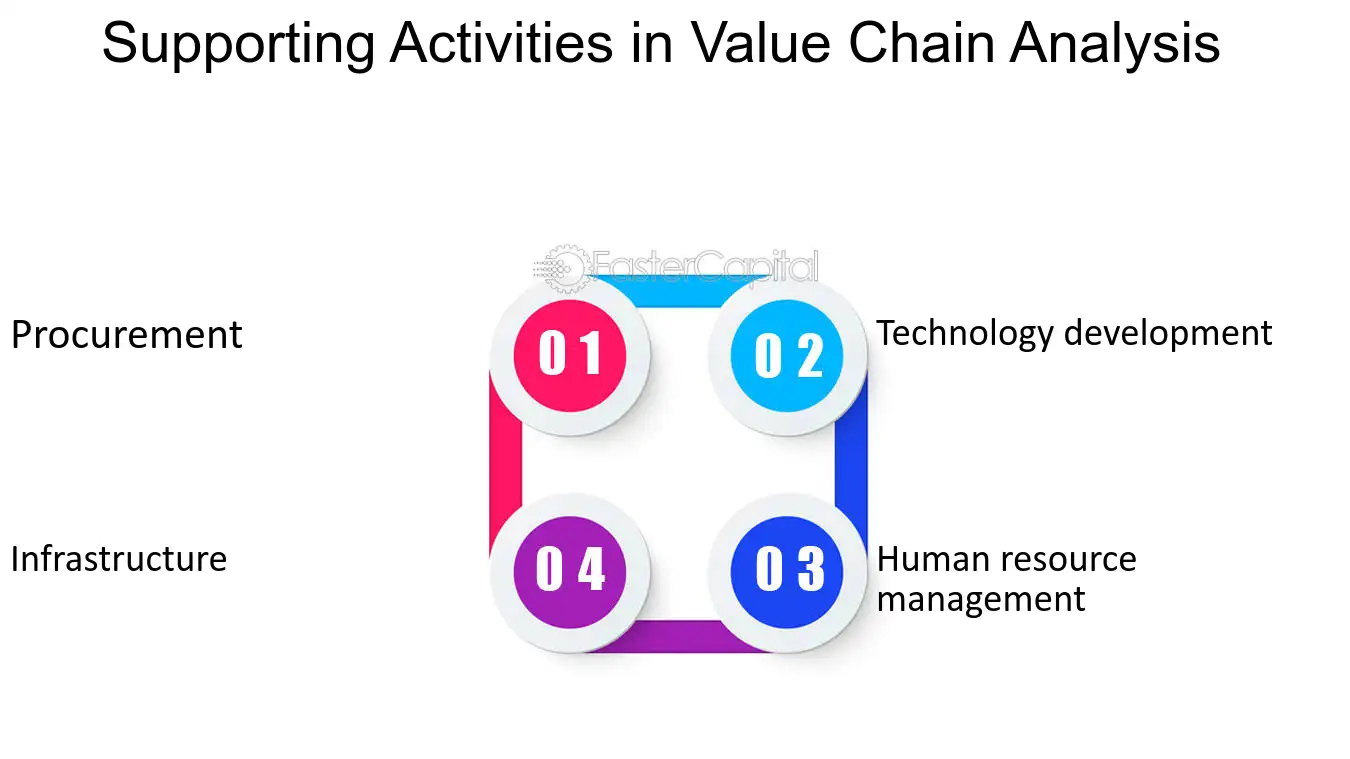 Supporting Activities in Value Chain Analysis

Procurement

01

02

Technology development

Infrastructure

04

03

Human resource management

FasterCapital